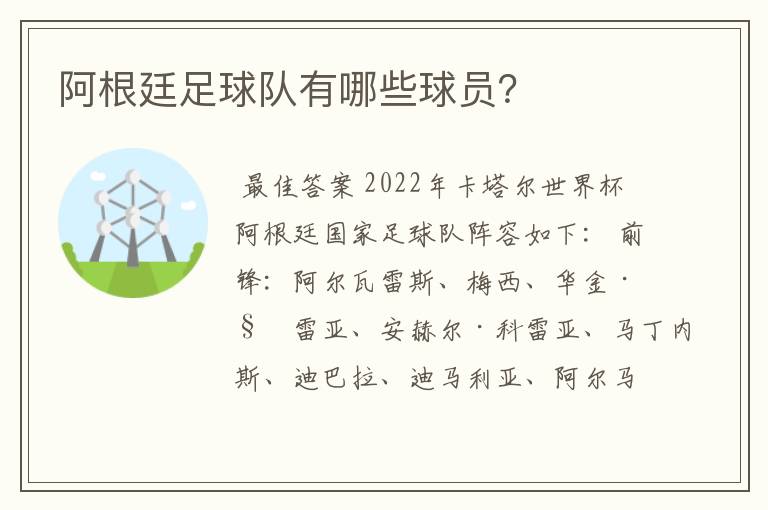 阿根廷足球队有哪些球员？

最佳答案 2022年卡塔尔世界杯阿根廷国家足球队阵容如下： 前锋：阿尔瓦雷斯、梅西、华金·§ 雷亚、安赫尔·科雷亚、马丁内斯、迪巴拉、迪马利亚、阿尔马